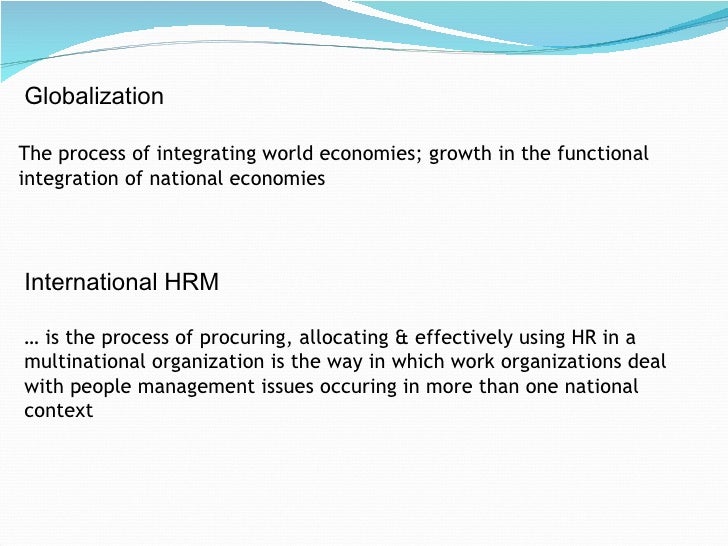 Globalization

The process of integrating world economies; growth in the functional integration of national economies

International HRM

… is the process of procuring, allocating & effectively using HR in a multinational organization is the way in which work organizations deal with people management issues occuring in more than one national context